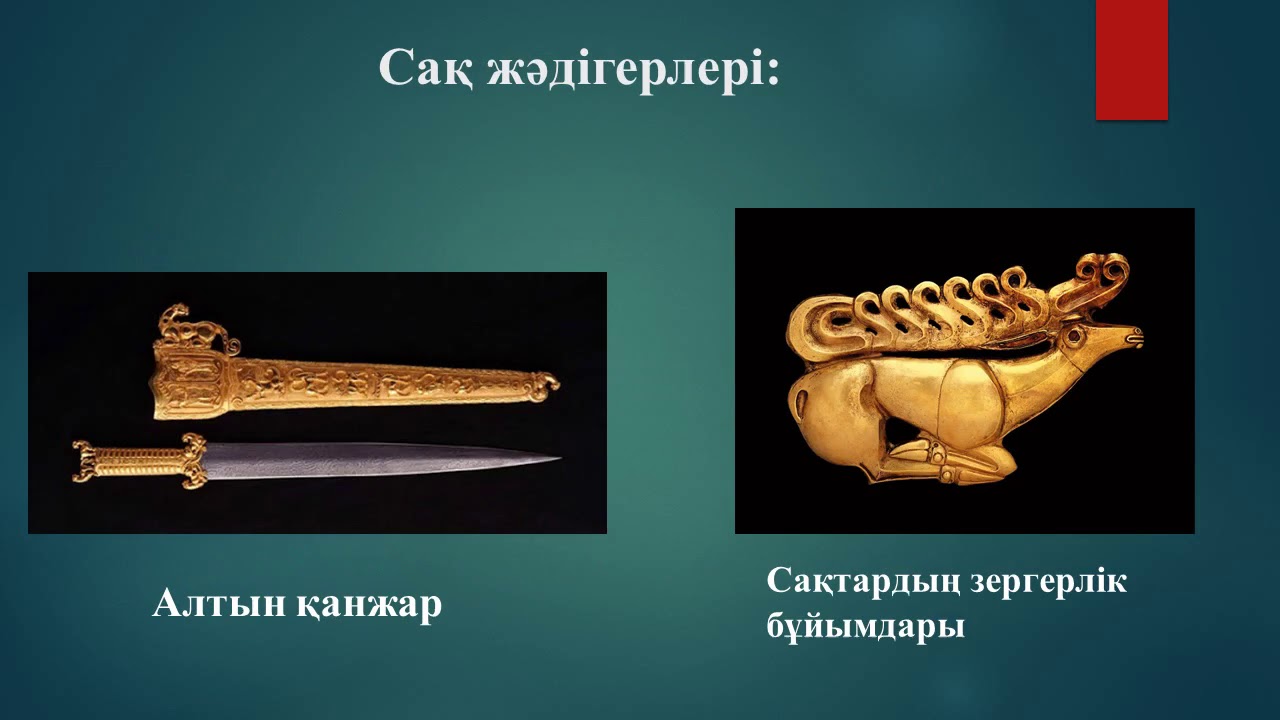 Сақ жәдігерлері:

Алтын қанжар

Сақтардың зергерлік бұйымдары